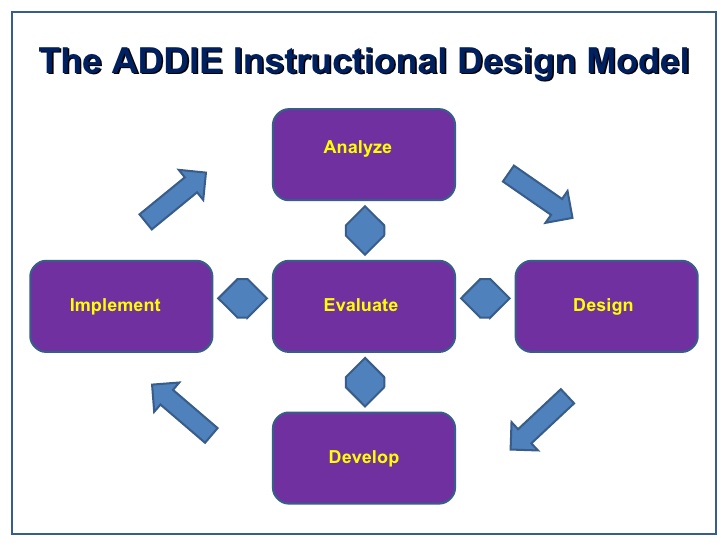 The ADDIE Instructional Design Model

Analyze

Implement

Evaluate

Design

Develop